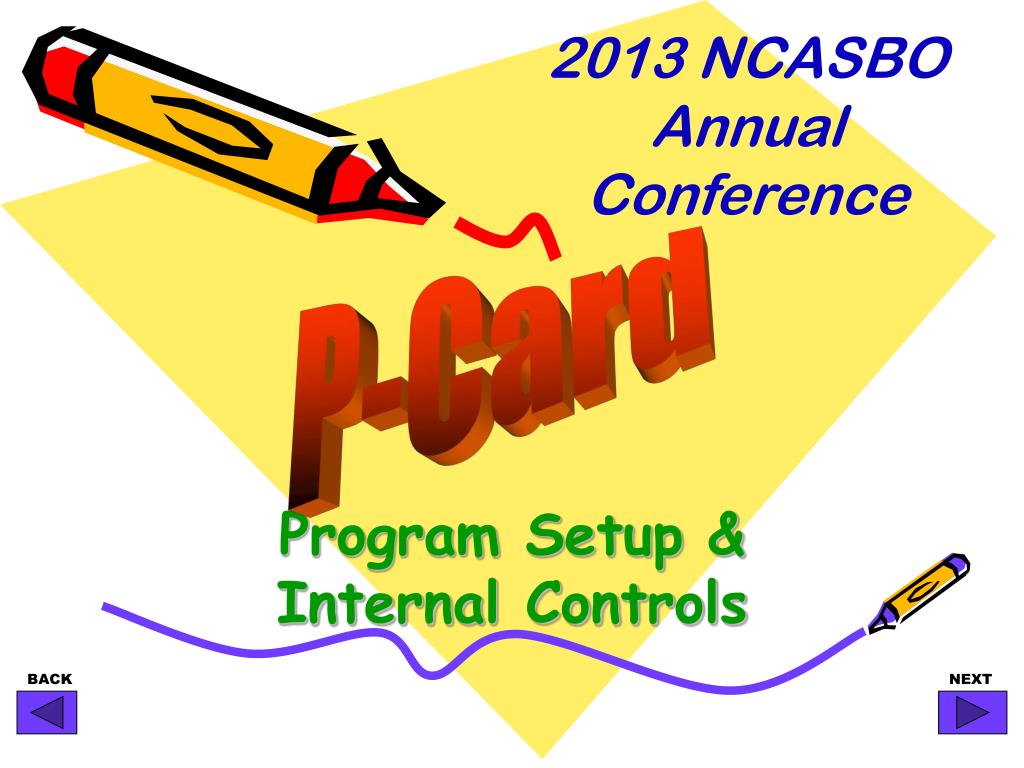 2013 NCASBO Annual Conference

P-Card

Program Setup & Internal Controls

BACK

NEXT